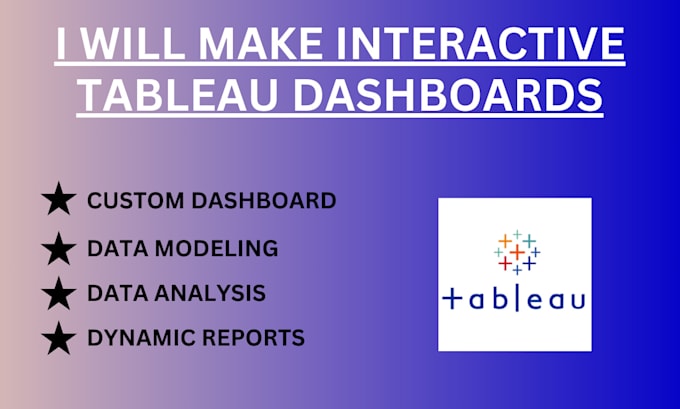 I WILL MAKE INTERACTIVE TABLEAU DASHBOARDS

★ CUSTOM DASHBOARD
★ DATA MODELING
★ DATA ANALYSIS
★ DYNAMIC REPORTS

+ab|eau